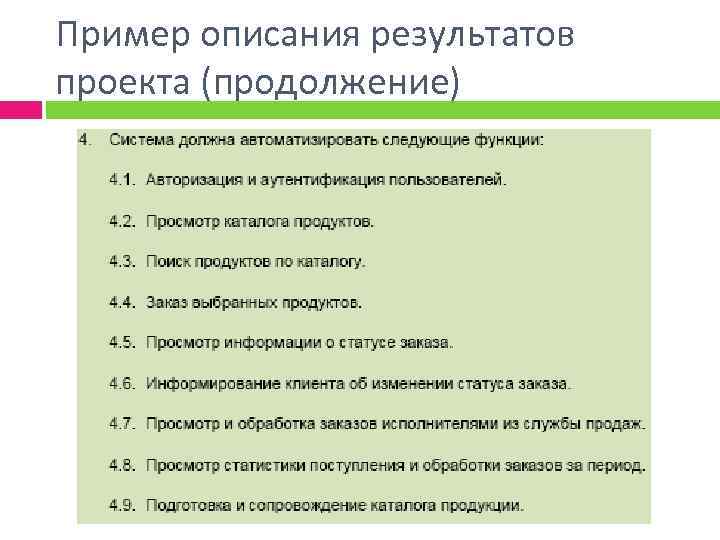 Пример описания результатов проекта (продолжение)

4. Система должна автоматизировать следующие функции:

4.1. Авторизация и аутентификация пользователей.

4.2. Просмотр каталога продуктов.

4.3. Поиск продуктов по каталогу.

4.4. Заказ выбранных продуктов.

4.5. Просмотр информации о статусе заказа.

4.6. Информирование клиента об изменении статуса заказа.

4.7. Просмотр и обработка заказов исполнителями из службы продаж.

4.8. Просмотр статистики поступления и обработки заказов за период.

4.9. Подготовка и сопровождение каталога продукции.